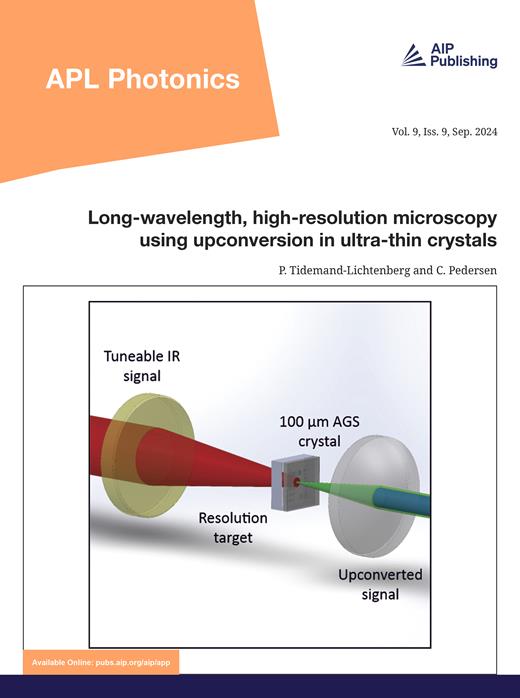 APL Photonics

AIP Publishing

Vol. 9, Iss. 9, Sep. 2024

Long-wavelength, high-resolution microscopy using upconversion in ultra-thin crystals

P. Tidemand-Lichtenberg and C. Pedersen

Tuneable IR signal

100 µm AGS crystal

Resolution target

Upconverted signal

Available Online: pubs.aip.org/aip/app